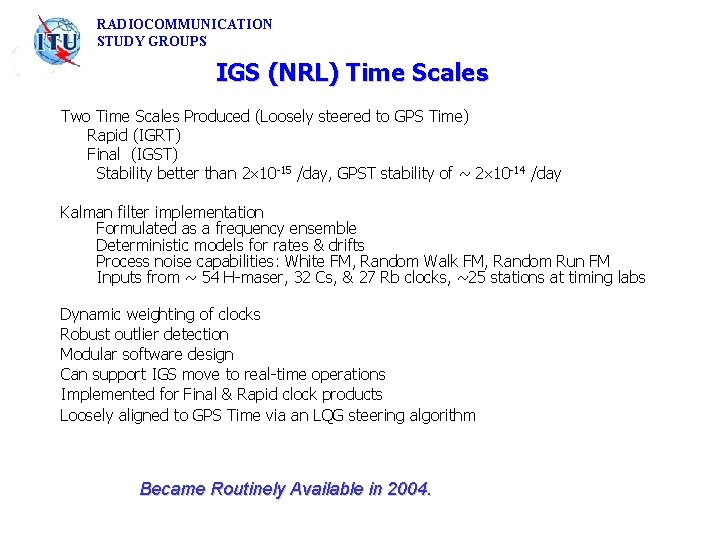 ITU

RADIOCOMMUNICATION
STUDY GROUPS

IGS (NRL) Time Scales

Two Time Scales Produced (Loosely steered to GPS Time)
Rapid (IGRT)
Final (IGST)
Stability better than $2\times10^{-15}$ /day, GPST stability of ~ $2\times10^{-14}$ /day

Kalman filter implementation
Formulated as a frequency ensemble
Deterministic models for rates & drifts
Process noise capabilities: White FM, Random Walk FM, Random Run FM
Inputs from ~ 54 H-maser, 32 Cs, & 27 Rb clocks, ~25 stations at timing labs

Dynamic weighting of clocks
Robust outlier detection
Modular software design
Can support IGS move to real-time operations
Implemented for Final & Rapid clock products
Loosely aligned to GPS Time via an LQG steering algorithm

Became Routinely Available in 2004.